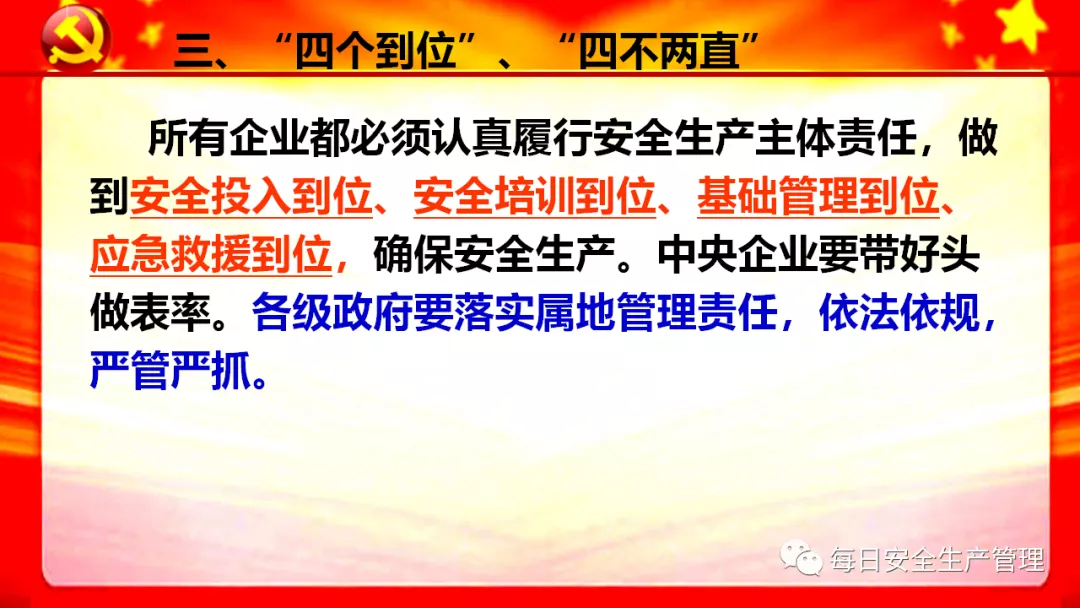 三、“四个到位”、“四不两直”

所有企业都必须认真履行安全生产主体责任，做到安全投入到位、安全培训到位、基础管理到位、应急救援到位，确保安全生产。中央企业要带好头做表率。各级政府要落实属地管理责任，依法依规，严管严抓。

每日安全生产管理